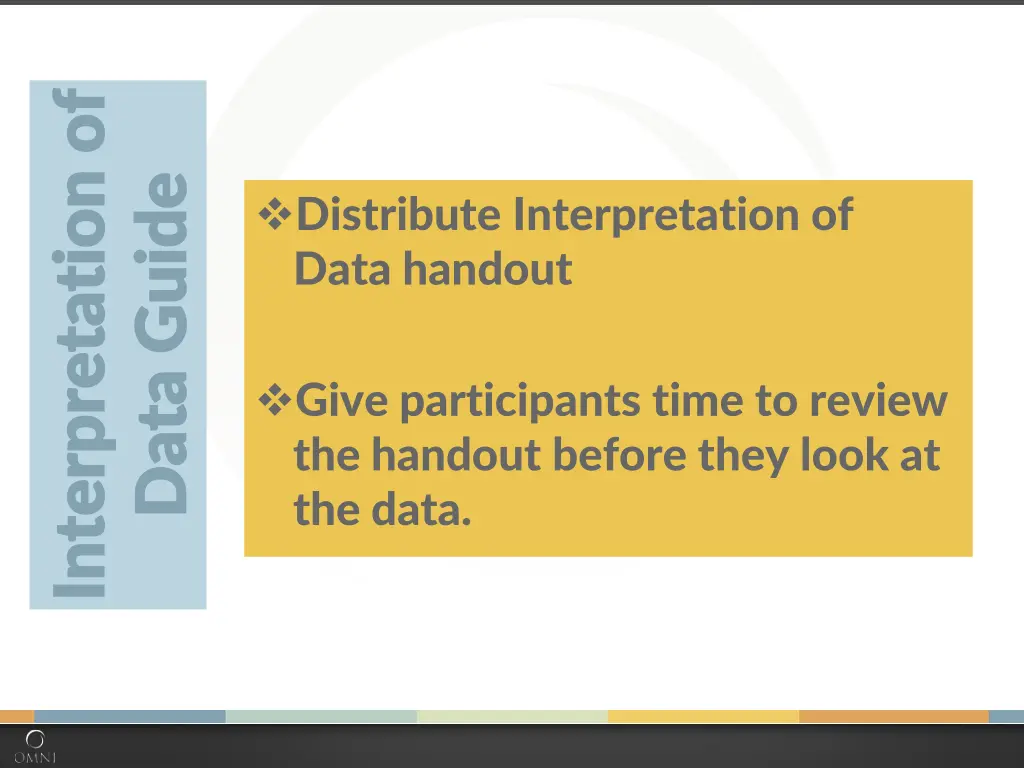 Interpretation of Data Guide

❖Distribute Interpretation of Data handout

❖Give participants time to review the handout before they look at the data.

OMNI